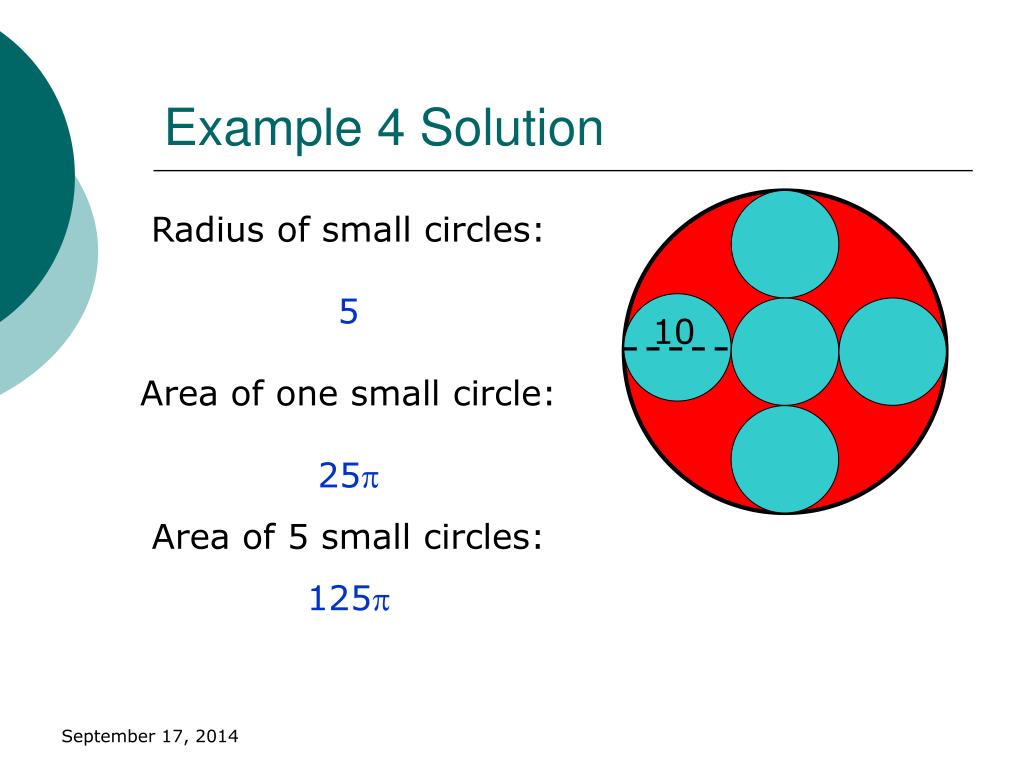 Example 4 Solution

Radius of small circles:

5

Area of one small circle:

$25\pi$

Area of 5 small circles:

$125\pi$

10

September 17, 2014